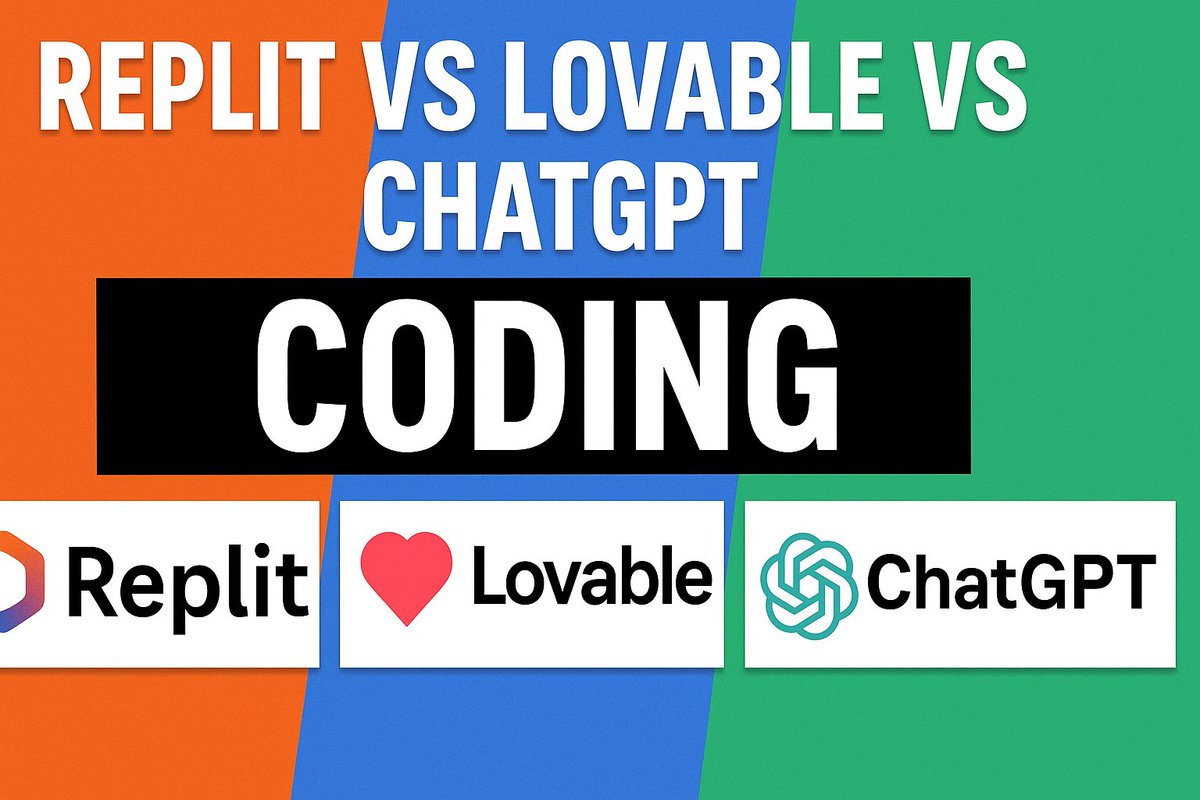 REPLIT VS LOVABLE VS CHATGPT

CODING

Replit

Lovable

ChatGPT